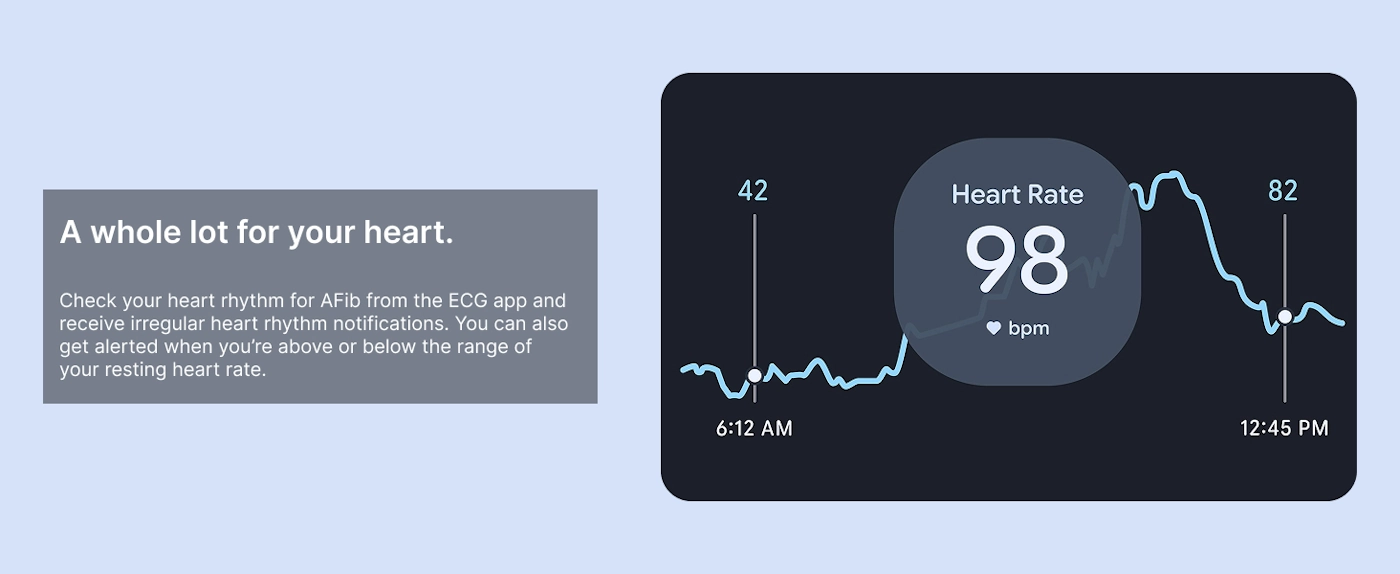 A whole lot for your heart.

Check your heart rhythm for AFib from the ECG app and receive irregular heart rhythm notifications. You can also get alerted when you're above or below the range of your resting heart rate.

42

Heart Rate
98
bpm

82

6:12 AM

12:45 PM